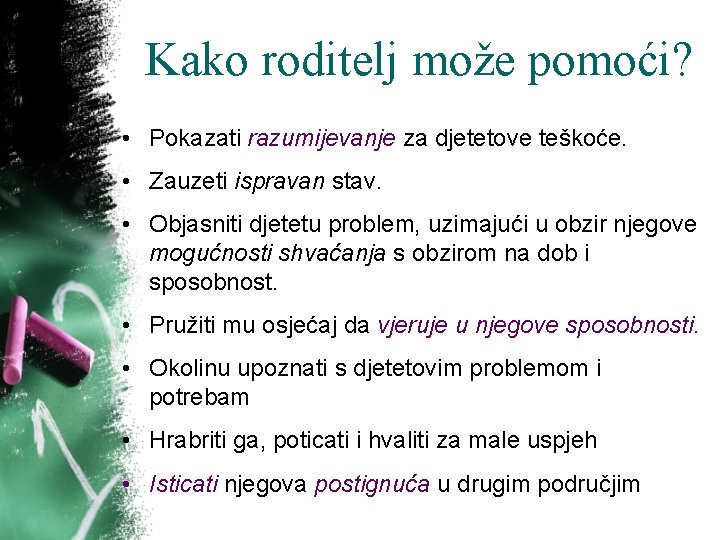 Kako roditelj može pomoći?

• Pokazati razumijevanje za djetetove teškoće.

• Zauzeti ispravan stav.

• Objasniti djetetu problem, uzimajući u obzir njegove mogućnosti shvaćanja s obzirom na dob i sposobnost.

• Pružiti mu osjećaj da vjeruje u njegove sposobnosti.

• Okolinu upoznati s djetetovim problemom i potrebam

• Hrabriti ga, poticati i hvaliti za male uspjeh

• Isticati njegova postignuća u drugim područjim